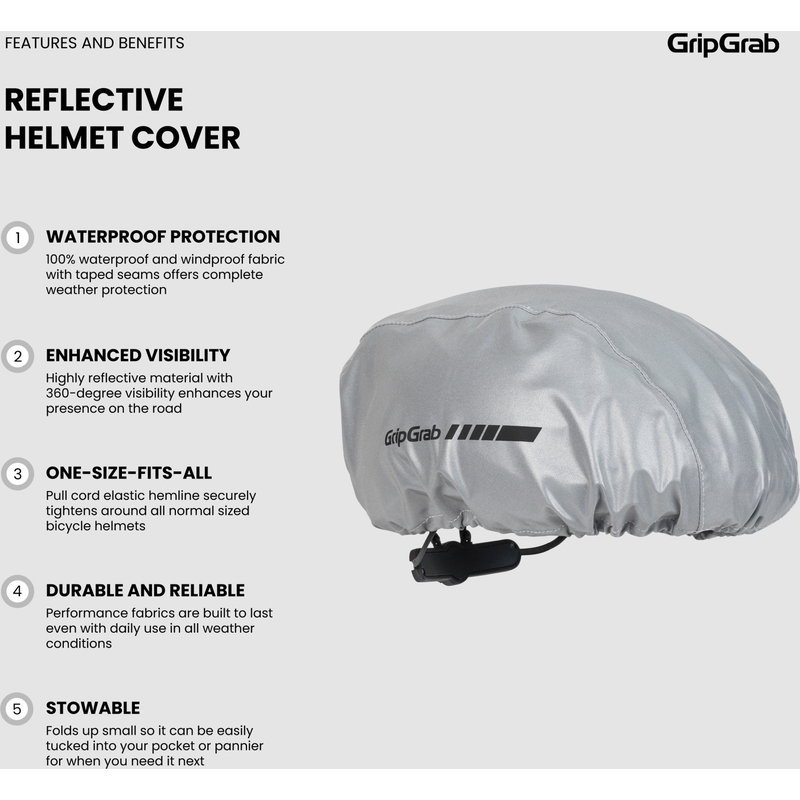 FEATURES AND BENEFITS

GripGrab

REFLECTIVE HELMET COVER

1 WATERPROOF PROTECTION
100% waterproof and windproof fabric with taped seams offers complete weather protection

2 ENHANCED VISIBILITY
Highly reflective material with 360-degree visibility enhances your presence on the road

3 ONE-SIZE-FITS-ALL
Pull cord elastic hemline securely tightens around all normal sized bicycle helmets

4 DURABLE AND RELIABLE
Performance fabrics are built to last even with daily use in all weather conditions

5 STOWABLE
Folds up small so it can be easily tucked into your pocket or pannier for when you need it next

GripGrab